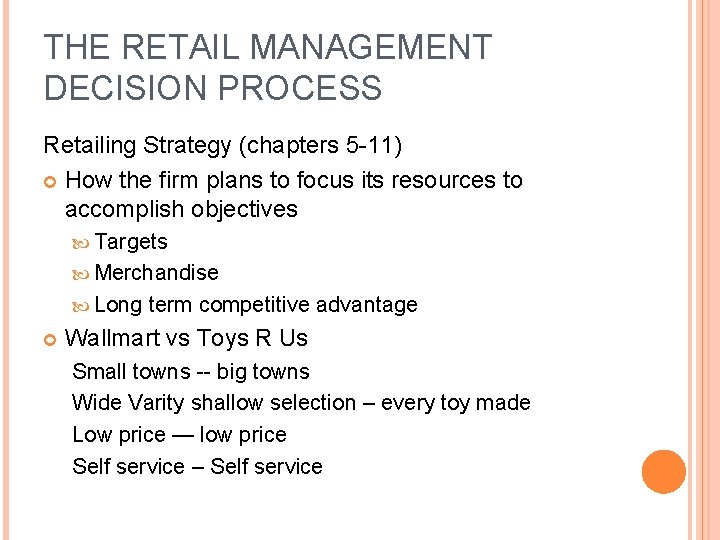 THE RETAIL MANAGEMENT DECISION PROCESS

Retailing Strategy (chapters 5-11)

• How the firm plans to focus its resources to accomplish objectives
• Targets
• Merchandise
• Long term competitive advantage
• Wallmart vs Toys R Us

Small towns -- big towns
Wide Varity shallow selection – every toy made
Low price — low price
Self service – Self service